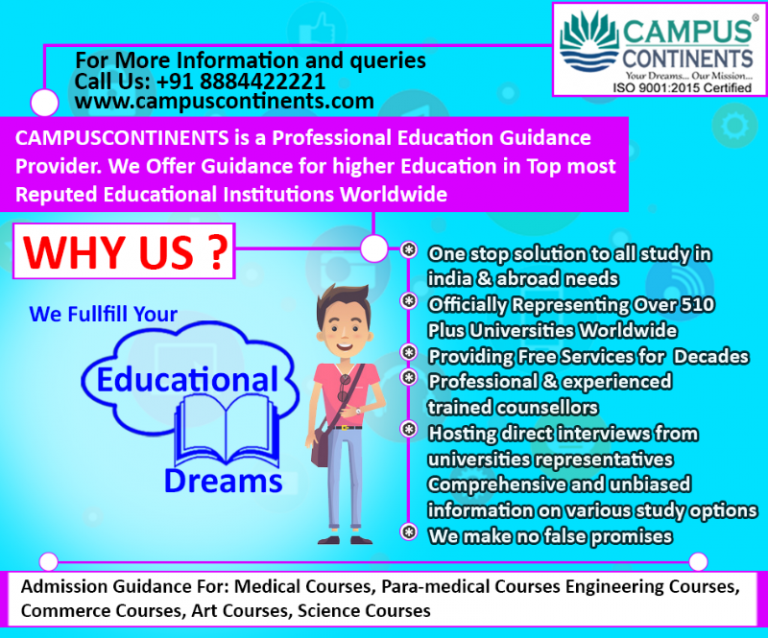 CAMPUS® CONTINENTS
Your Dreams... Our Mission...
ISO 9001:2015 Certified

For More Information and queries
Call Us: +91 8884422221
www.campuscontinents.com

CAMPUSCONTINENTS is a Professional Education Guidance Provider. We Offer Guidance for higher Education in Top most Reputed Educational Institutions Worldwide

WHY US ?

We Fullfill Your Educational Dreams

One stop solution to all study in india & abroad needs
Officially Representing Over 510 Plus Universities Worldwide
Providing Free Services for Decades
Professional & experienced trained counsellors
Hosting direct interviews from universities representatives
Comprehensive and unbiased information on various study options
We make no false promises

Admission Guidance For: Medical Courses, Para-medical Courses Engineering Courses, Commerce Courses, Art Courses, Science Courses